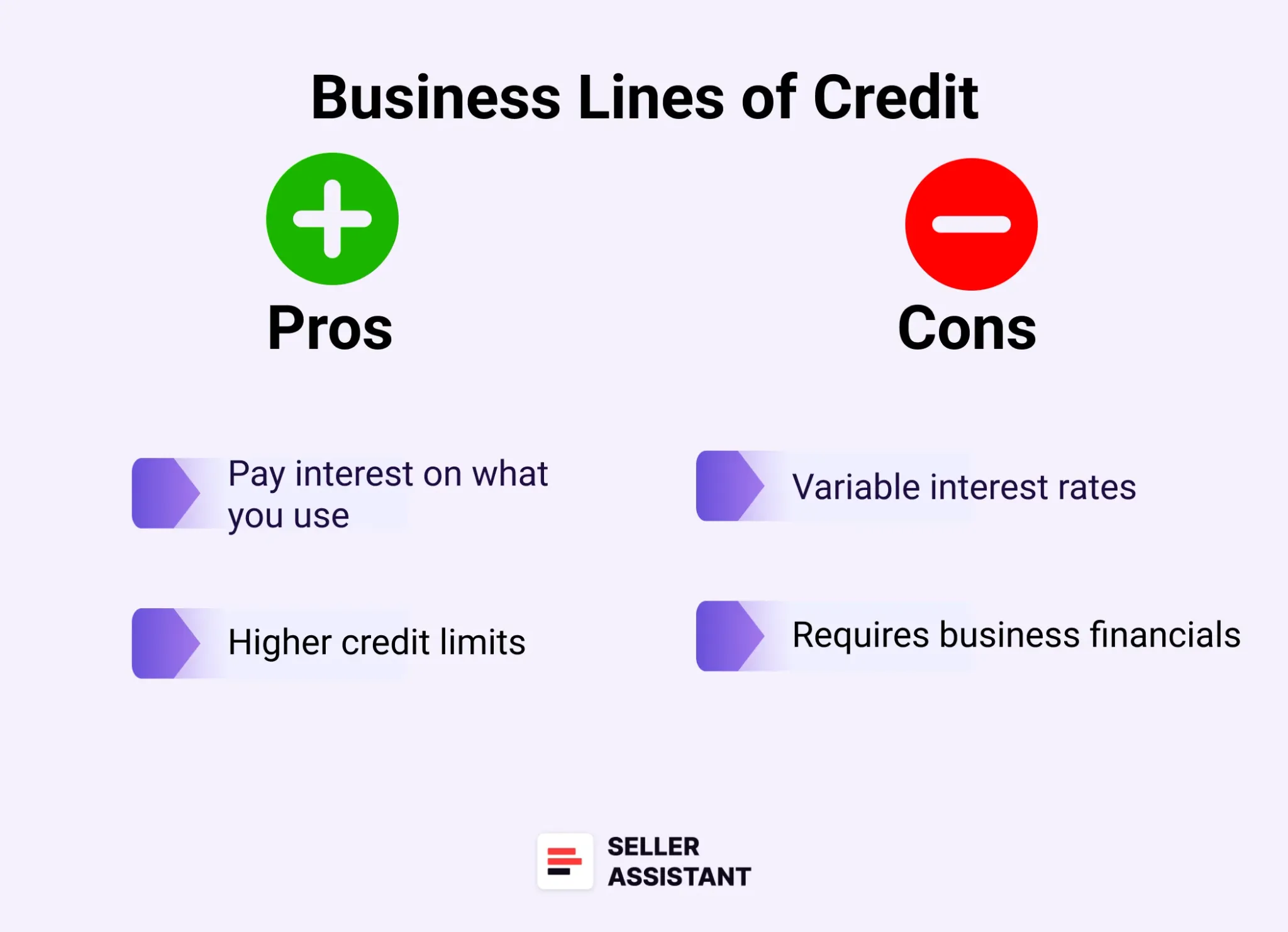 Business Lines of Credit

Pros

Pay interest on what you use

Higher credit limits

Cons

Variable interest rates

Requires business financials

SELLER ASSISTANT